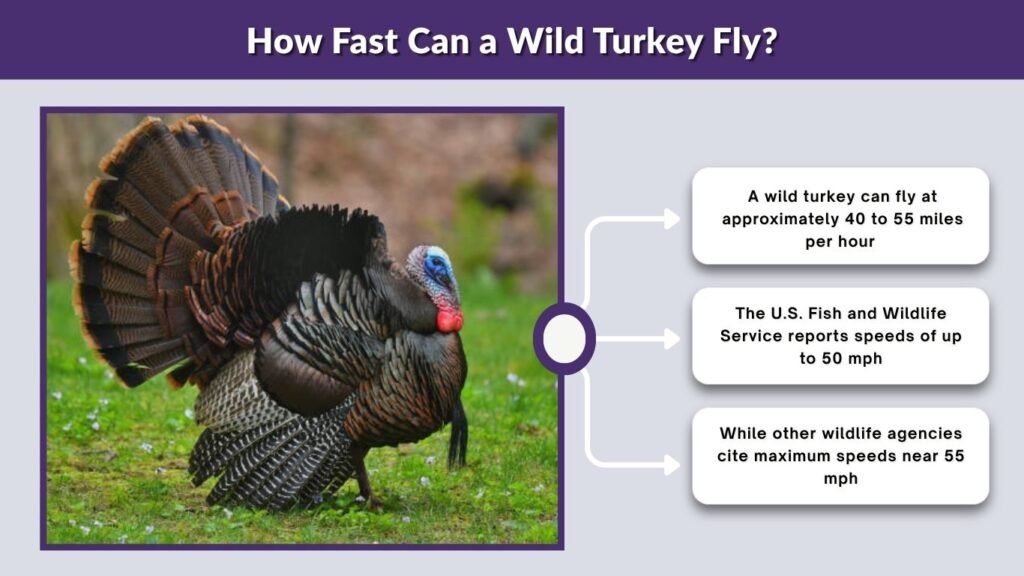 How Fast Can a Wild Turkey Fly?

A wild turkey can fly at approximately 40 to 55 miles per hour

The U.S. Fish and Wildlife Service reports speeds of up to 50 mph

While other wildlife agencies cite maximum speeds near 55 mph